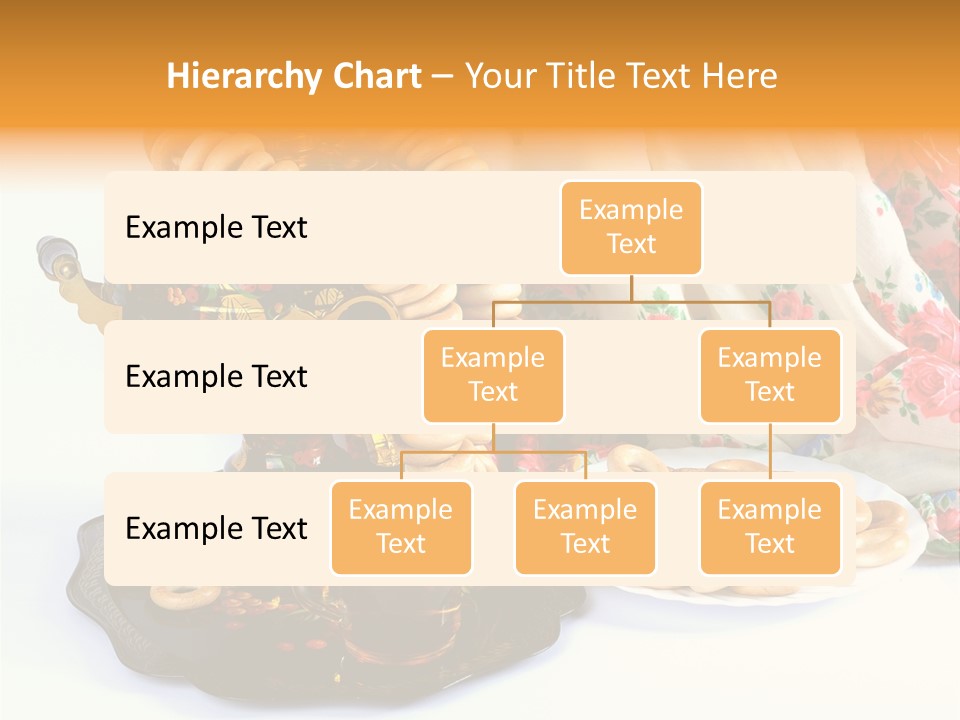 Hierarchy Chart – Your Title Text Here

Example Text

Example Text

Example Text

Example Text

Example Text

Example Text

Example Text

Example Text

Example Text